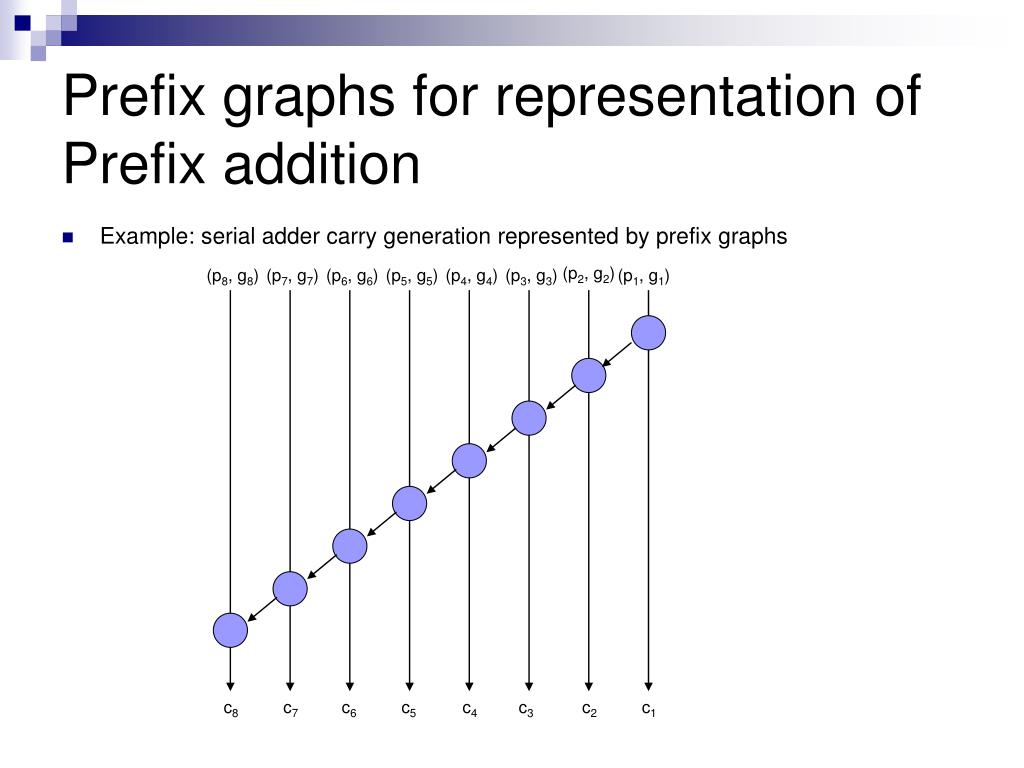 Prefix graphs for representation of Prefix addition

Example: serial adder carry generation represented by prefix graphs

$(p_8, g_8)$ $(p_7, g_7)$ $(p_6, g_6)$ $(p_5, g_5)$ $(p_4, g_4)$ $(p_3, g_3)$ $(p_2, g_2)$ $(p_1, g_1)$

$c_8$ $c_7$ $c_6$ $c_5$ $c_4$ $c_3$ $c_2$ $c_1$